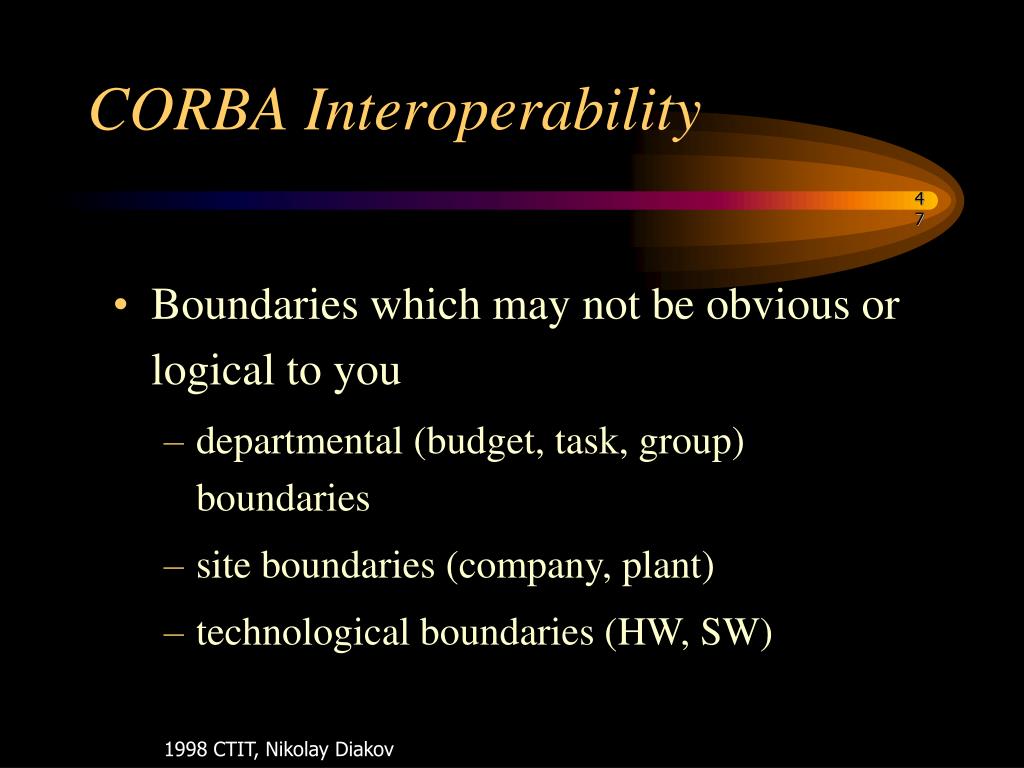 CORBA Interoperability

47

• Boundaries which may not be obvious or logical to you

– departmental (budget, task, group) boundaries

– site boundaries (company, plant)

– technological boundaries (HW, SW)

1998 CTIT, Nikolay Diakov